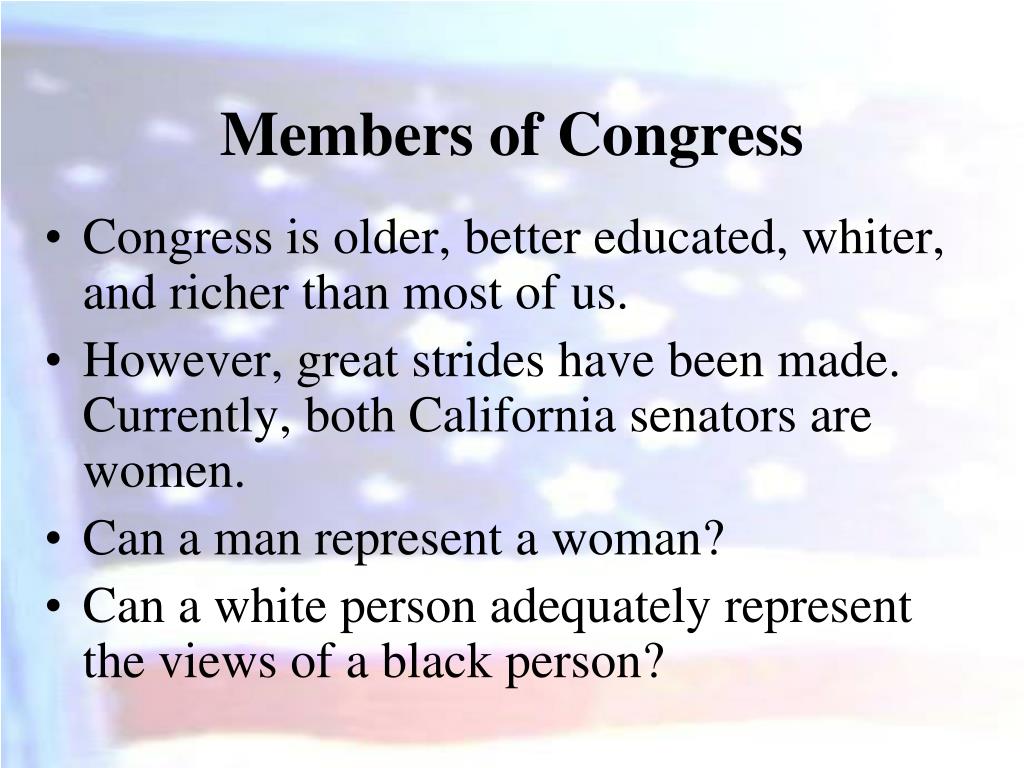 Members of Congress

• Congress is older, better educated, whiter, and richer than most of us.
• However, great strides have been made. Currently, both California senators are women.
• Can a man represent a woman?
• Can a white person adequately represent the views of a black person?